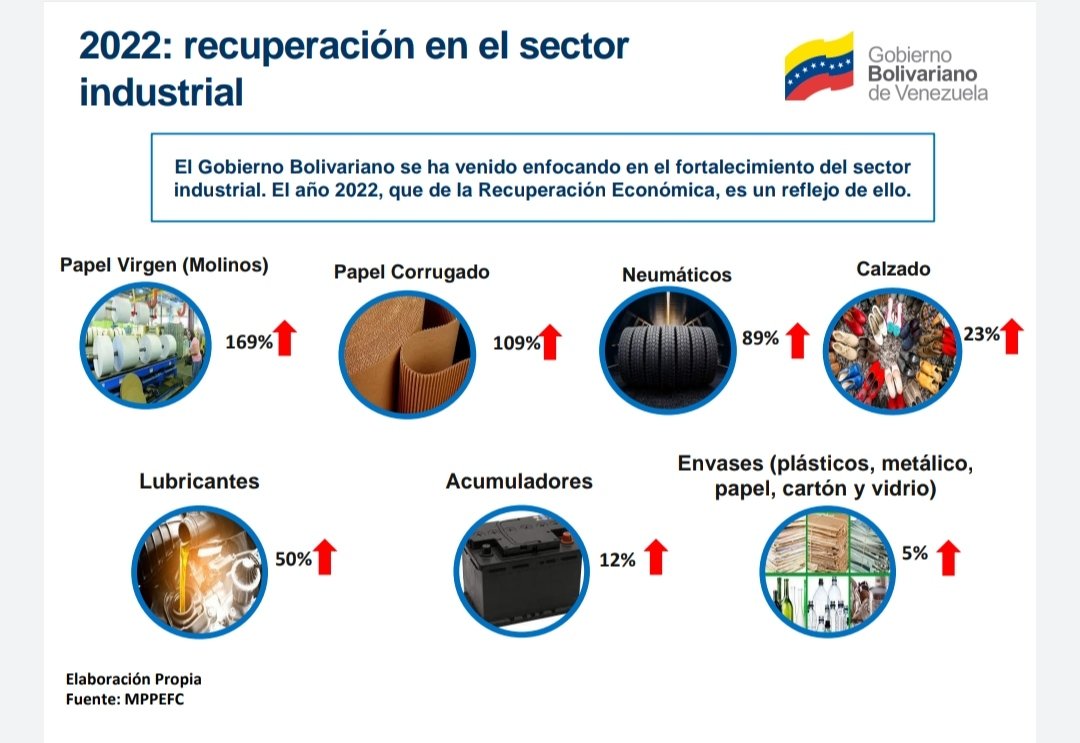 2022: recuperación en el sector industrial

Gobierno Bolivariano de Venezuela

El Gobierno Bolivariano se ha venido enfocando en el fortalecimiento del sector industrial. El año 2022, que de la Recuperación Económica, es un reflejo de ello.

Papel Virgen (Molinos)
169%

Papel Corrugado
109%

Neumáticos
89%

Calzado
23%

Lubricantes
50%

Acumuladores
12%

Envases (plásticos, metálico, papel, cartón y vidrio)
5%

Elaboración Propia
Fuente: MPPEFC